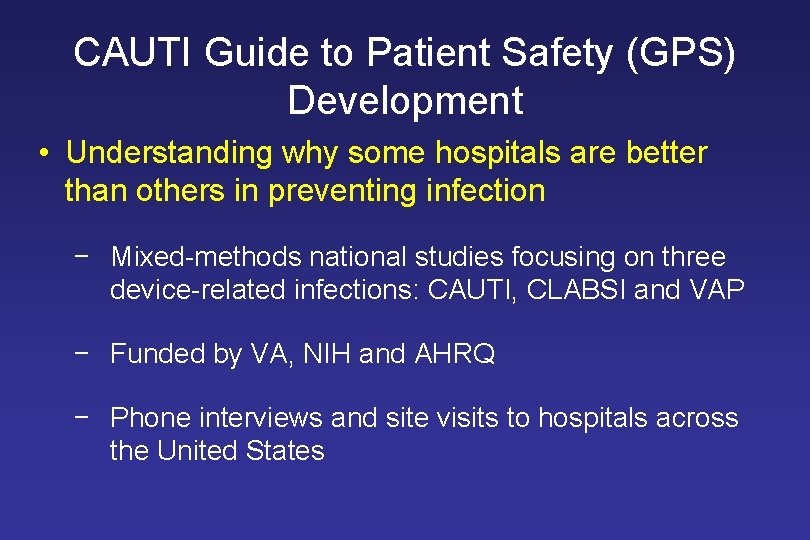 CAUTI Guide to Patient Safety (GPS) Development

• Understanding why some hospitals are better than others in preventing infection

− Mixed-methods national studies focusing on three device-related infections: CAUTI, CLABSI and VAP

− Funded by VA, NIH and AHRQ

− Phone interviews and site visits to hospitals across the United States